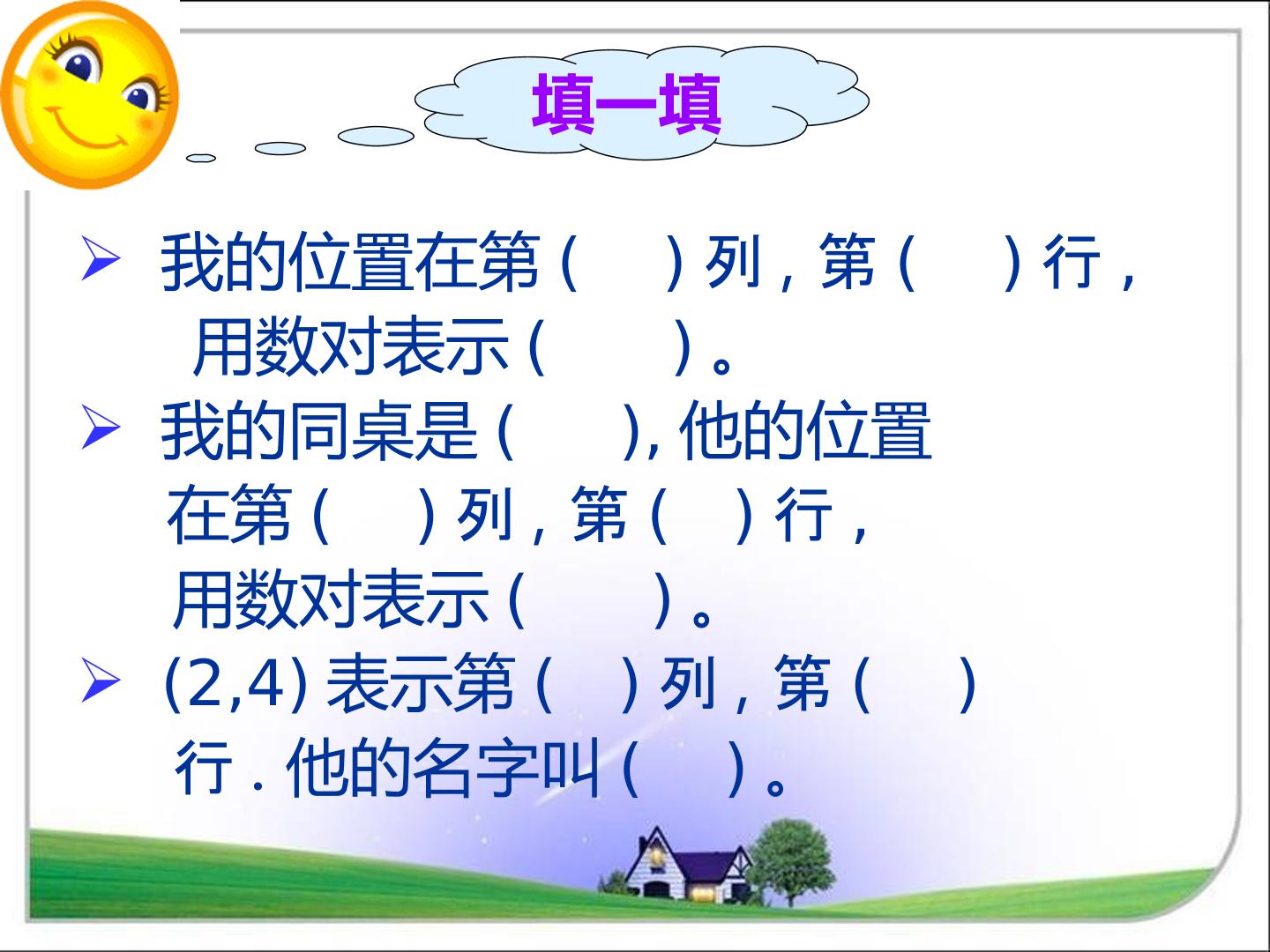 填一填

➢ 我的位置在第（ ）列，第（ ）行，用数对表示（ ）。

➢ 我的同桌是（ ），他的位置在第（ ）列，第（ ）行，用数对表示（ ）。

➢ (2,4)表示第（ ）列，第（ ）行．他的名字叫（ ）。